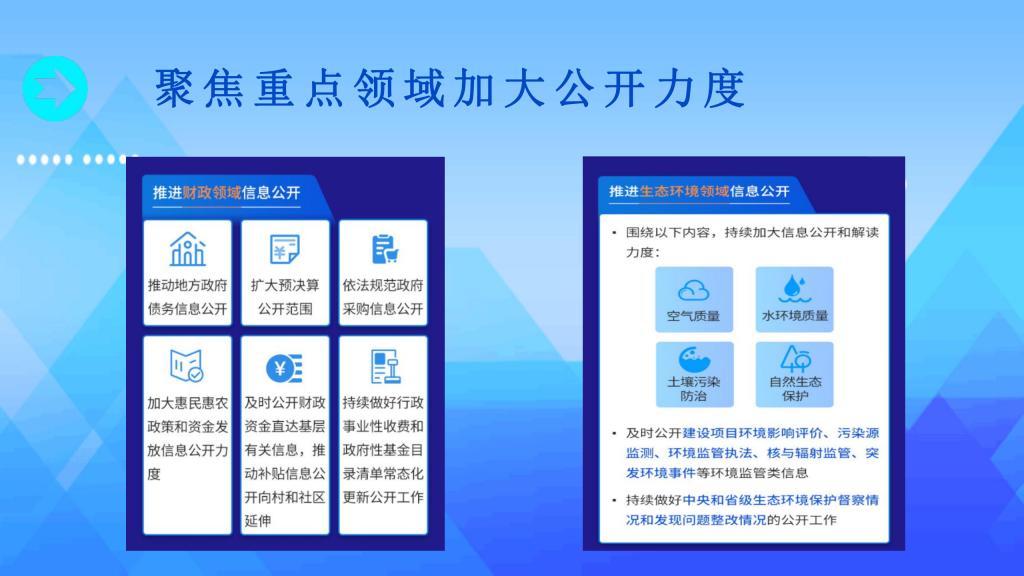 聚焦重点领域加大公开力度

推进财政领域信息公开

推动地方政府债务信息公开

扩大预决算公开范围

依法规范政府采购信息公开

加大惠民惠农政策和资金发放信息公开力度

及时公开财政资金直达基层有关信息，推动补贴信息公开向村和社区延伸

持续做好行政事业性收费和政府性基金目录清单常态化更新公开工作

推进生态环境领域信息公开

• 围绕以下内容，持续加大信息公开和解读力度：

空气质量

水环境质量

土壤污染防治

自然生态保护

• 及时公开建设项目环境影响评价、污染源监测、环境监管执法、核与辐射监管、突发环境事件等环境监管类信息

• 持续做好中央和省级生态环境保护督察情况和发现问题整改情况的公开工作